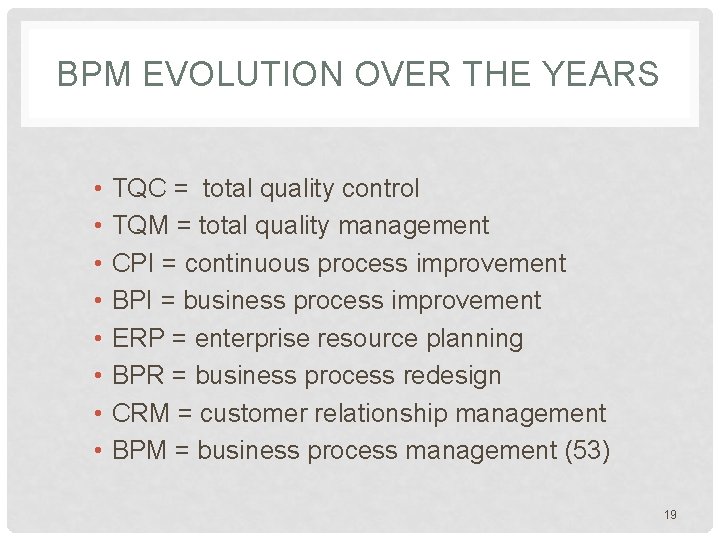 BPM EVOLUTION OVER THE YEARS

• TQC = total quality control
• TQM = total quality management
• CPI = continuous process improvement
• BPI = business process improvement
• ERP = enterprise resource planning
• BPR = business process redesign
• CRM = customer relationship management
• BPM = business process management (53)

19